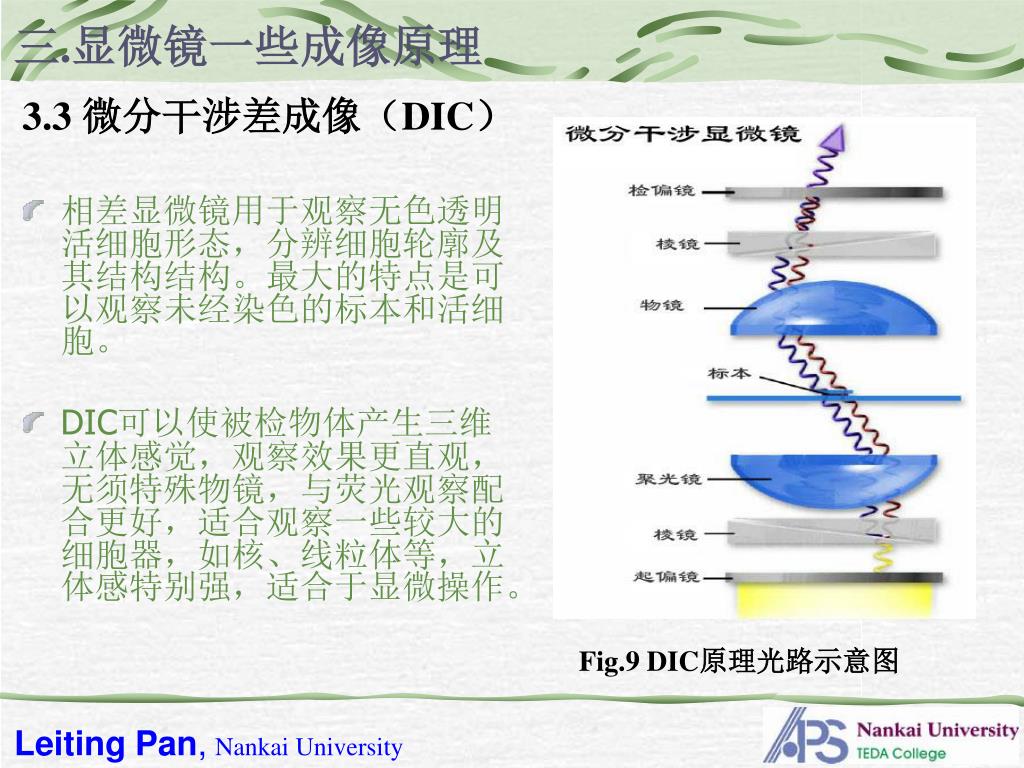 三.显微镜一些成像原理

3.3 微分干涉差成像（DIC）

相差显微镜用于观察无色透明活细胞形态，分辨细胞轮廓及其结构结构。最大的特点是可以观察未经染色的标本和活细胞。

DIC可以使被检物体产生三维立体感觉，观察效果更直观，无须特殊物镜，与荧光观察配合更好，适合观察一些较大的细胞器，如核、线粒体等，立体感特别强，适合于显微操作。

微分干涉显微镜

检偏镜

棱镜

物镜

标本

聚光镜

棱镜

起偏镜

Fig.9 DIC原理光路示意图

Leiting Pan, Nankai University

APS

Nankai University
TEDA College